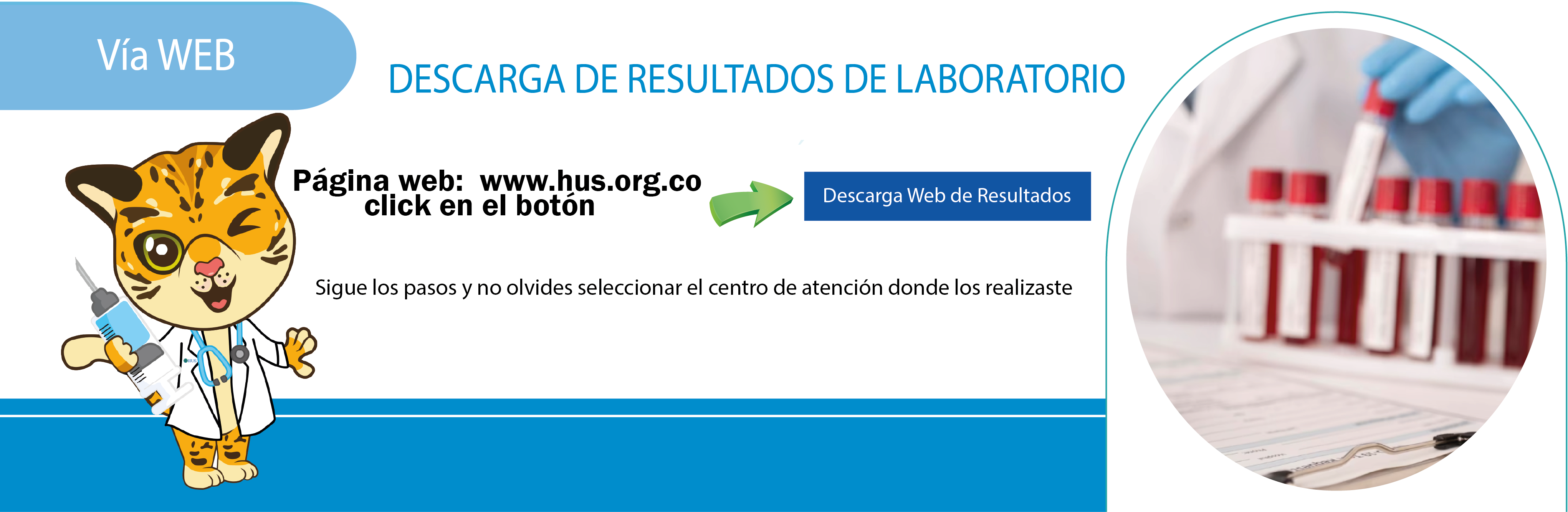 Vía WEB

DESCARGA DE RESULTADOS DE LABORATORIO

Página web: www.hus.org.co
click en el botón

Descarga Web de Resultados

Sigue los pasos y no olvides seleccionar el centro de atención donde los realizaste